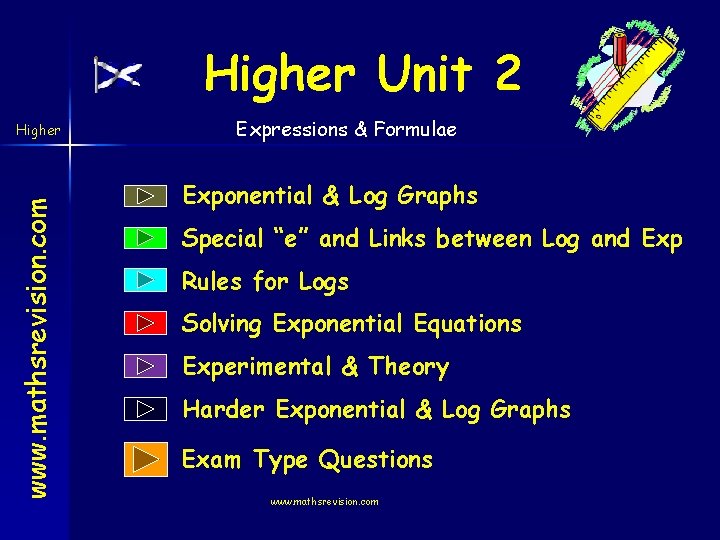 Higher Unit 2

Higher

Expressions & Formulae

www.mathsrevision.com

Exponential & Log Graphs

Special “e” and Links between Log and Exp

Rules for Logs

Solving Exponential Equations

Experimental & Theory

Harder Exponential & Log Graphs

Exam Type Questions

www.mathsrevision.com